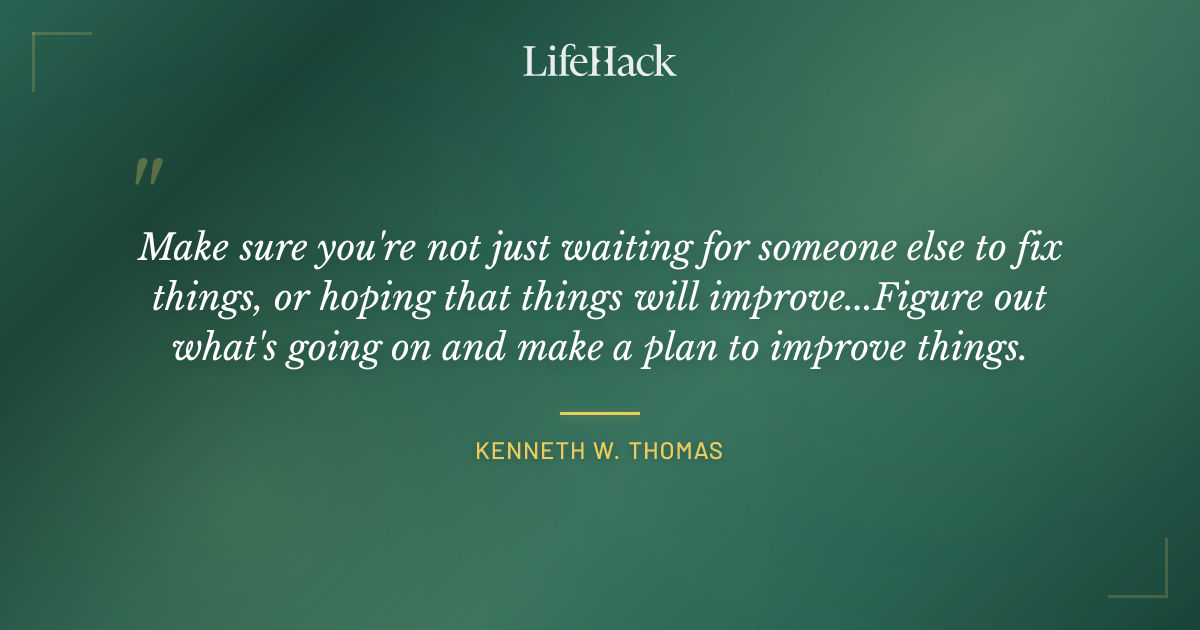 LifeHack

"

Make sure you're not just waiting for someone else to fix things, or hoping that things will improve...Figure out what's going on and make a plan to improve things.

KENNETH W. THOMAS